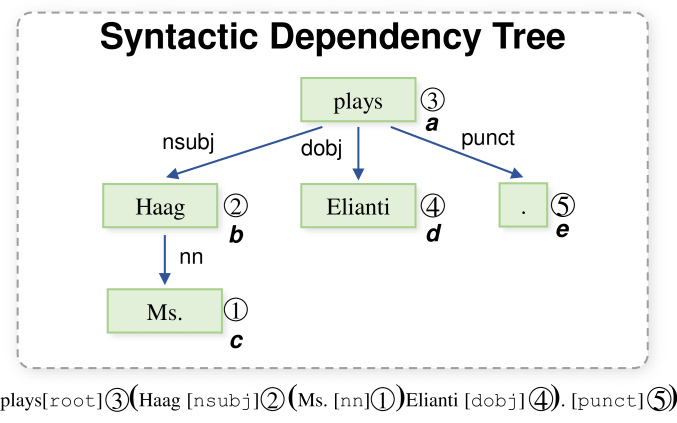 Syntactic Dependency Tree

plays ③ a

nsubj
dobj
punct

Haag ② b
Elianti ④ d
. ⑤ e

nn

Ms. ① c

plays[root]③(Haag [nsubj]②(Ms. [nn]①)Elianti [dobj]④). [punct]⑤)